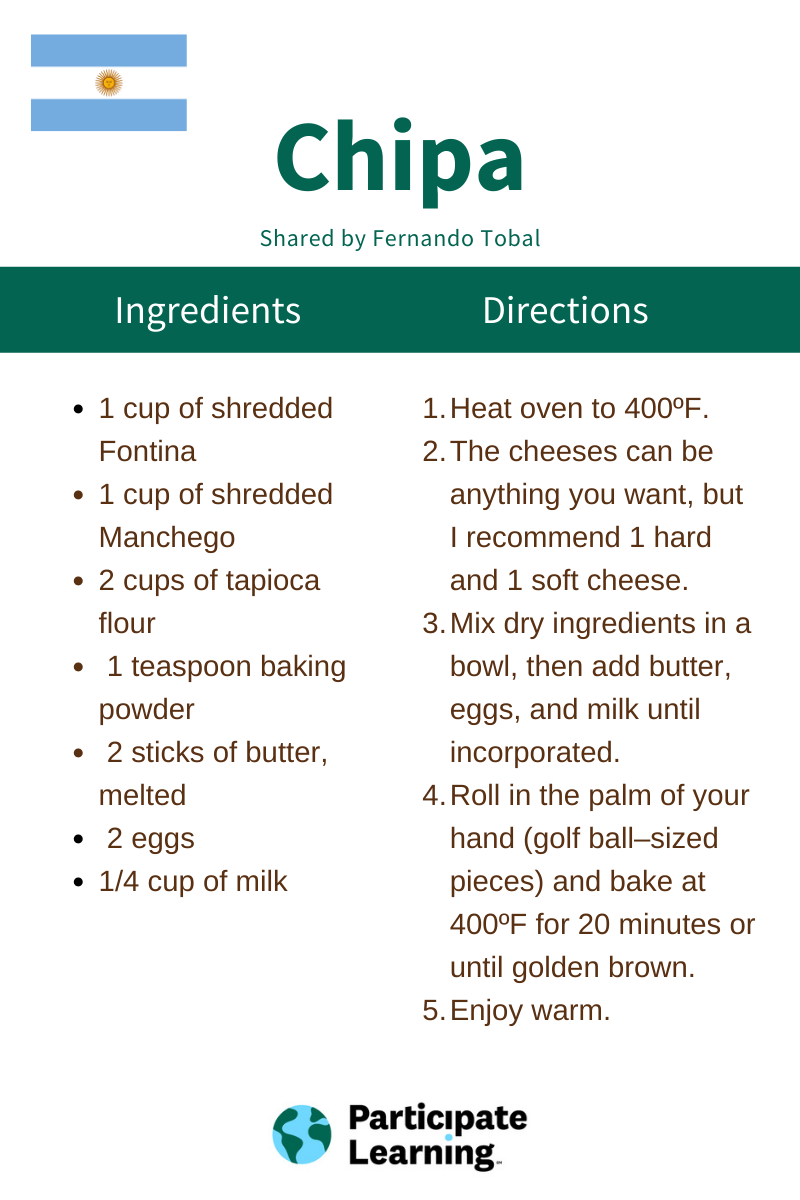 Chipa

Shared by Fernando Tobal

Ingredients

- 1 cup of shredded Fontina
- 1 cup of shredded Manchego
- 2 cups of tapioca flour
- 1 teaspoon baking powder
- 2 sticks of butter, melted
- 2 eggs
- 1/4 cup of milk

Directions

1. Heat oven to 400ºF.
2. The cheeses can be anything you want, but I recommend 1 hard and 1 soft cheese.
3. Mix dry ingredients in a bowl, then add butter, eggs, and milk until incorporated.
4. Roll in the palm of your hand (golf ball–sized pieces) and bake at 400ºF for 20 minutes or until golden brown.
5. Enjoy warm.

Participate Learning